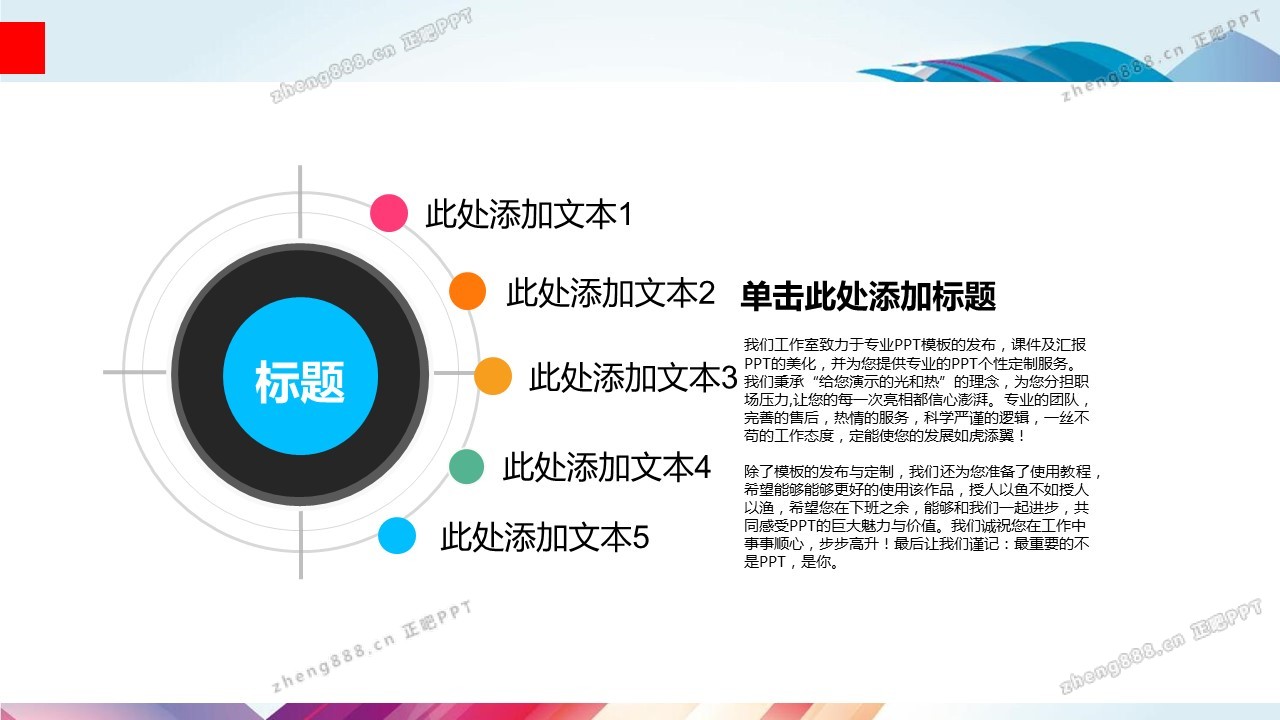 zheng888.cn 正吧PPT

zheng888.cn 正吧PPT

标题

此处添加文本1

此处添加文本2

此处添加文本3

此处添加文本4

此处添加文本5

单击此处添加标题

我们工作室致力于专业PPT模板的发布，课件及汇报PPT的美化，并为您提供专业的PPT个性定制服务。我们秉承“给您演示的光和热”的理念，为您分担职场压力,让您的每一次亮相都信心澎湃。专业的团队，完善的售后，热情的服务，科学严谨的逻辑，一丝不苟的工作态度，定能使您的发展如虎添翼！

除了模板的发布与定制，我们还为您准备了使用教程，希望能够能够更好的使用该作品，授人以鱼不如授人以渔，希望您在下班之余，能够和我们一起进步，共同感受PPT的巨大魅力与价值。我们诚祝您在工作中事事顺心，步步高升！最后让我们谨记：最重要的不是PPT，是你。

zheng888.cn 正吧PPT

zheng888.cn 正吧PPT